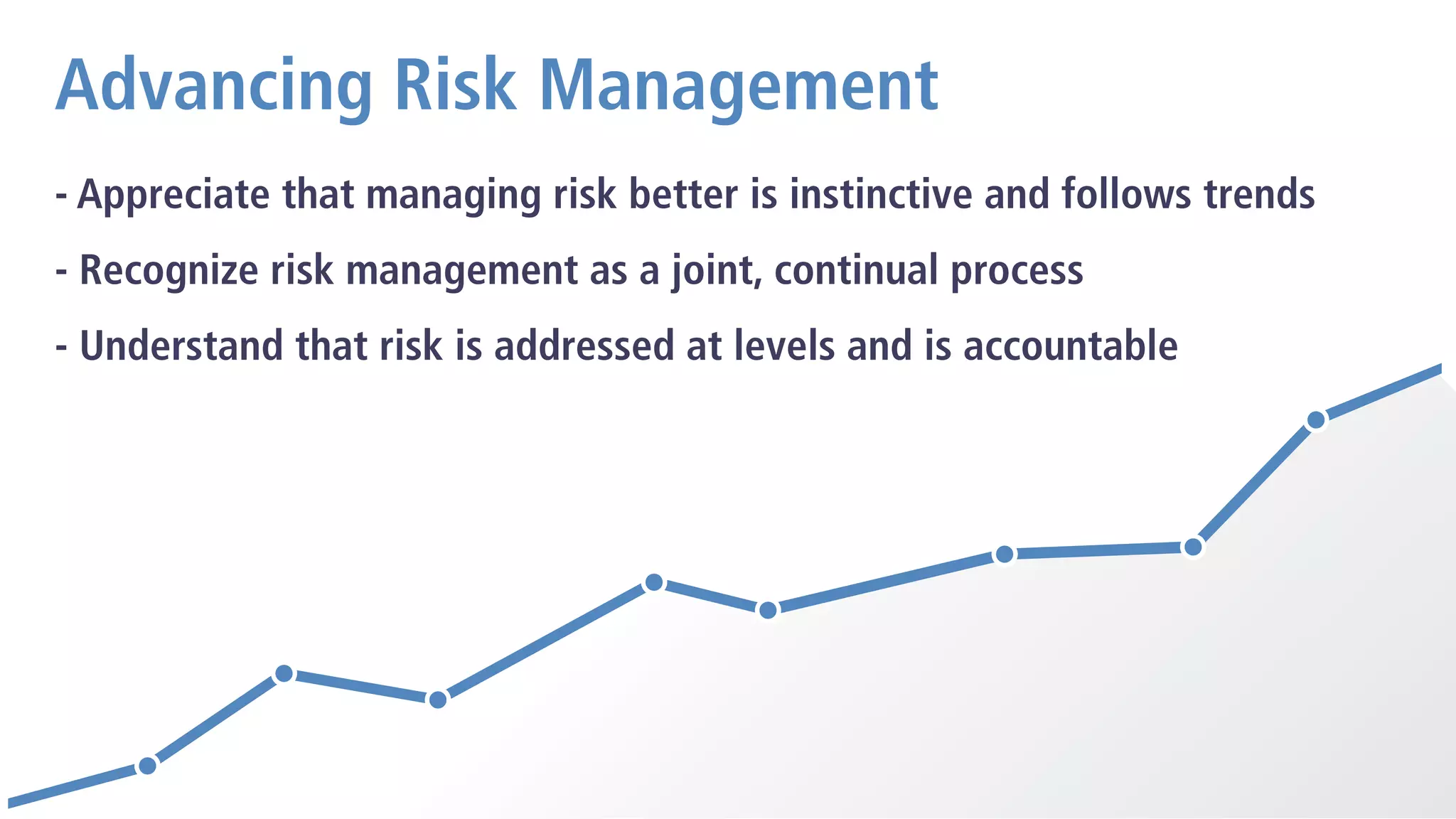 Advancing Risk Management

- Appreciate that managing risk better is instinctive and follows trends

- Recognize risk management as a joint, continual process

- Understand that risk is addressed at levels and is accountable